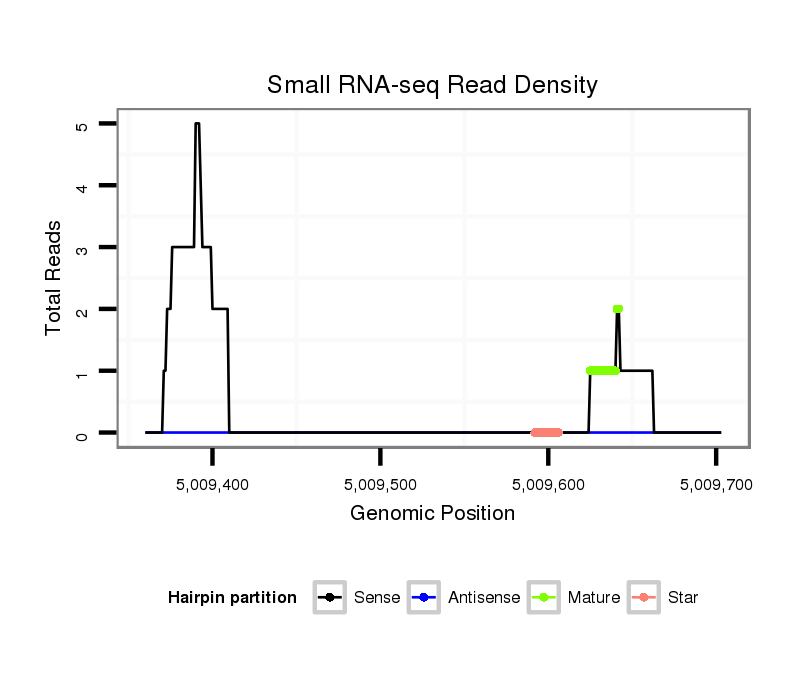 Small RNA-seq Read Density

Total Reads

5
4
3
2
1
0

5,009,400
5,009,500
5,009,600
5,009,700

Genomic Position

Hairpin partition
Sense
Antisense
Mature
Star